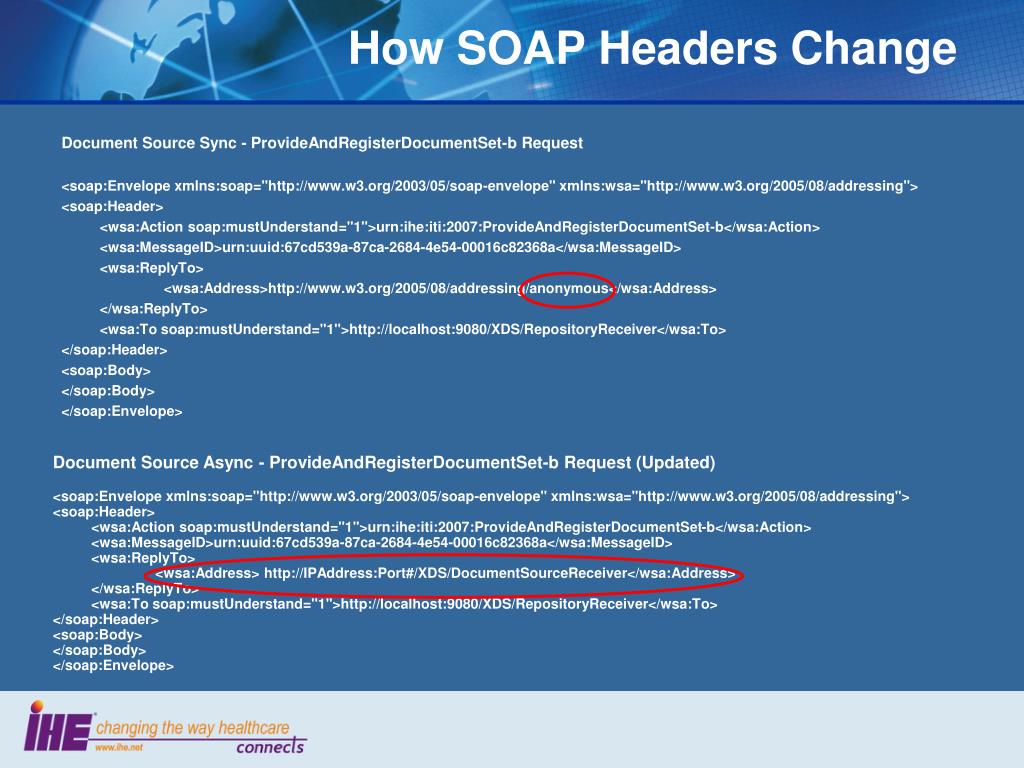 How SOAP Headers Change

Document Source Sync - ProvideAndRegisterDocumentSet-b Request

<soap:Envelope xmlns:soap="http://www.w3.org/2003/05/soap-envelope" xmlns:wsa="http://www.w3.org/2005/08/addressing">
<soap:Header>
<wsa:Action soap:mustUnderstand="1">urn:ihe:iti:2007:ProvideAndRegisterDocumentSet-b</wsa:Action>
<wsa:MessageID>urn:uuid:67cd539a-87ca-2684-4e54-00016c82368a</wsa:MessageID>
<wsa:ReplyTo>
<wsa:Address>http://www.w3.org/2005/08/addressing/anonymous</wsa:Address>
</wsa:ReplyTo>
<wsa:To soap:mustUnderstand="1">http://localhost:9080/XDS/RepositoryReceiver</wsa:To>
</soap:Header>
<soap:Body>
</soap:Body>
</soap:Envelope>

Document Source Async - ProvideAndRegisterDocumentSet-b Request (Updated)

<soap:Envelope xmlns:soap="http://www.w3.org/2003/05/soap-envelope" xmlns:wsa="http://www.w3.org/2005/08/addressing">
<soap:Header>
<wsa:Action soap:mustUnderstand="1">urn:ihe:iti:2007:ProvideAndRegisterDocumentSet-b</wsa:Action>
<wsa:MessageID>urn:uuid:67cd539a-87ca-2684-4e54-00016c82368a</wsa:MessageID>
<wsa:ReplyTo>
<wsa:Address> http://IPAddress:Port#/XDS/DocumentSourceReceiver</wsa:Address>
</wsa:ReplyTo>
<wsa:To soap:mustUnderstand="1">http://localhost:9080/XDS/RepositoryReceiver</wsa:To>
</soap:Header>
<soap:Body>
</soap:Body>
</soap:Envelope>

IHE changing the way healthcare connects
www.ihe.net